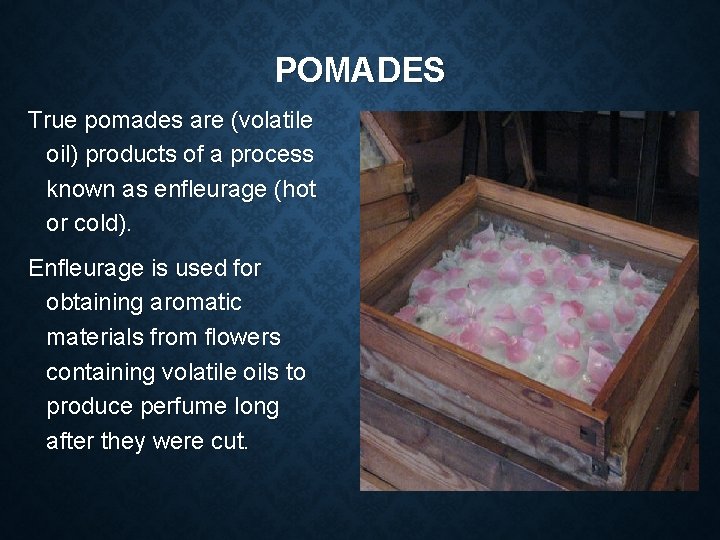 POMADES

True pomades are (volatile oil) products of a process known as enfleurage (hot or cold).

Enfleurage is used for obtaining aromatic materials from flowers containing volatile oils to produce perfume long after they were cut.